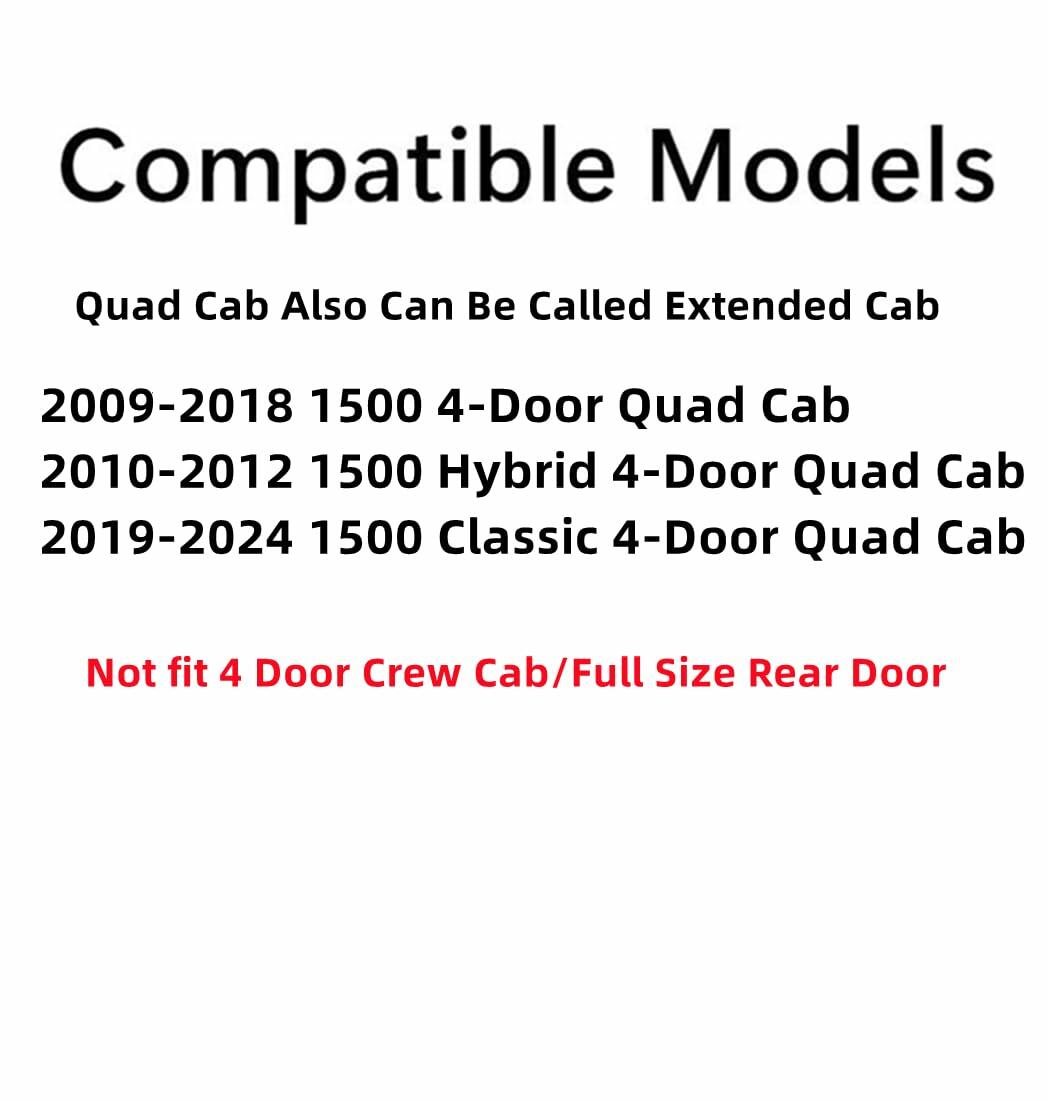 Compatible Models

Quad Cab Also Can Be Called Extended Cab

2009-2018 1500 4-Door Quad Cab
2010-2012 1500 Hybrid 4-Door Quad Cab
2019-2024 1500 Classic 4-Door Quad Cab

Not fit 4 Door Crew Cab/Full Size Rear Door